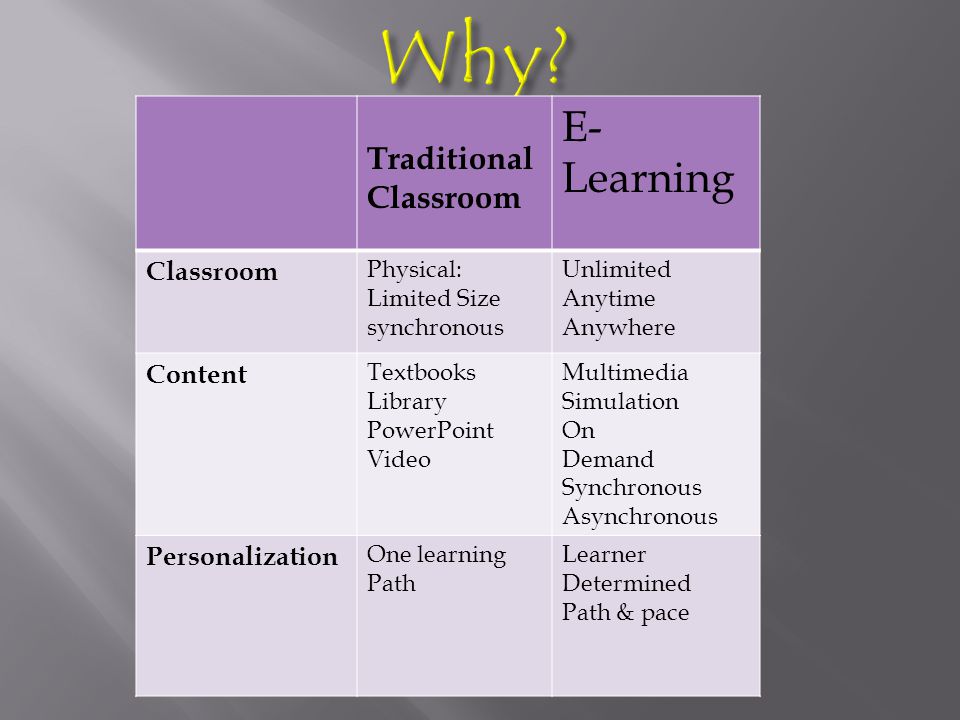 Why?

| | Traditional Classroom | E-Learning |
|---|---|---|
| Classroom | Physical: Limited Size synchronous | Unlimited Anytime Anywhere |
| Content | Textbooks Library PowerPoint Video | Multimedia Simulation On Demand Synchronous Asynchronous |
| Personalization | One learning Path | Learner Determined Path & pace |